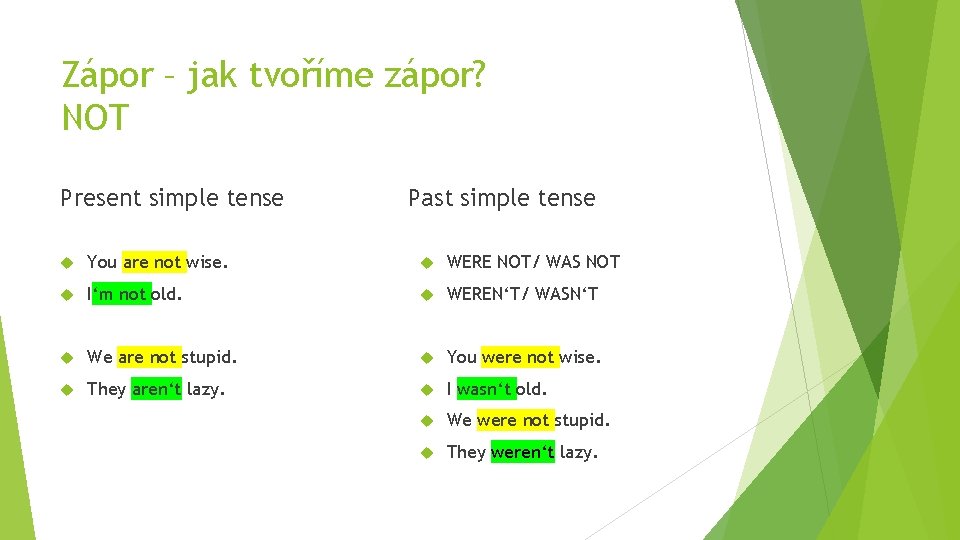 Zápor – jak tvoříme zápor?
NOT

Present simple tense

You are not wise.

I‘m not old.

We are not stupid.

They aren‘t lazy.

Past simple tense

WERE NOT/ WAS NOT

WEREN‘T/ WASN‘T

You were not wise.

I wasn‘t old.

We were not stupid.

They weren‘t lazy.